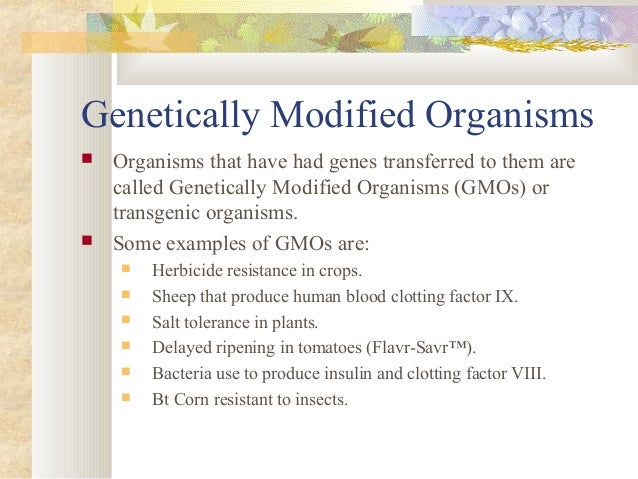 Genetically Modified Organisms

- Organisms that have had genes transferred to them are called Genetically Modified Organisms (GMOs) or transgenic organisms.
- Some examples of GMOs are:
  - Herbicide resistance in crops.
  - Sheep that produce human blood clotting factor IX.
  - Salt tolerance in plants.
  - Delayed ripening in tomatoes (Flavr-Savr™).
  - Bacteria use to produce insulin and clotting factor VIII.
  - Bt Corn resistant to insects.